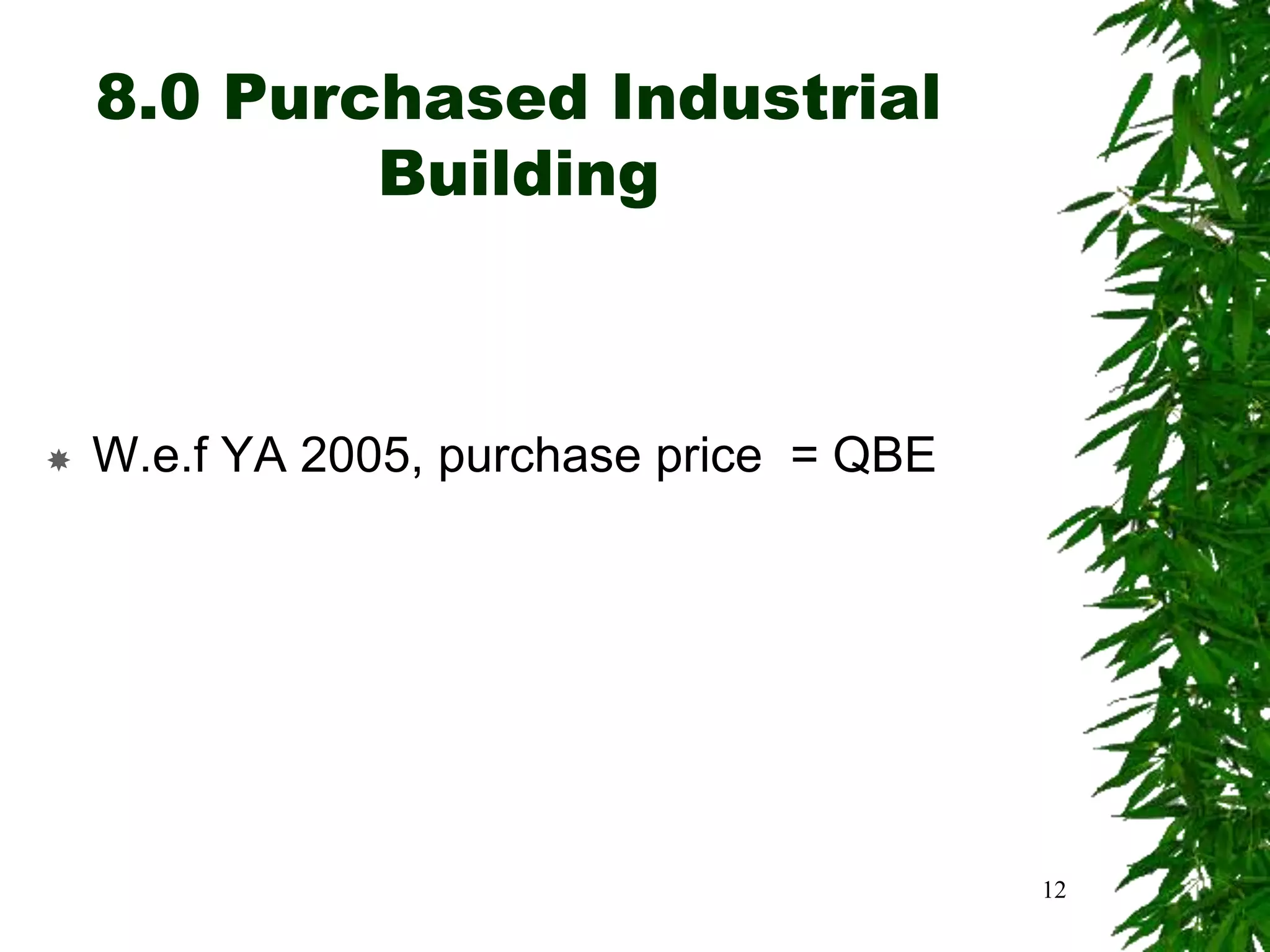 8.0 Purchased Industrial Building

W.e.f YA 2005, purchase price = QBE

12